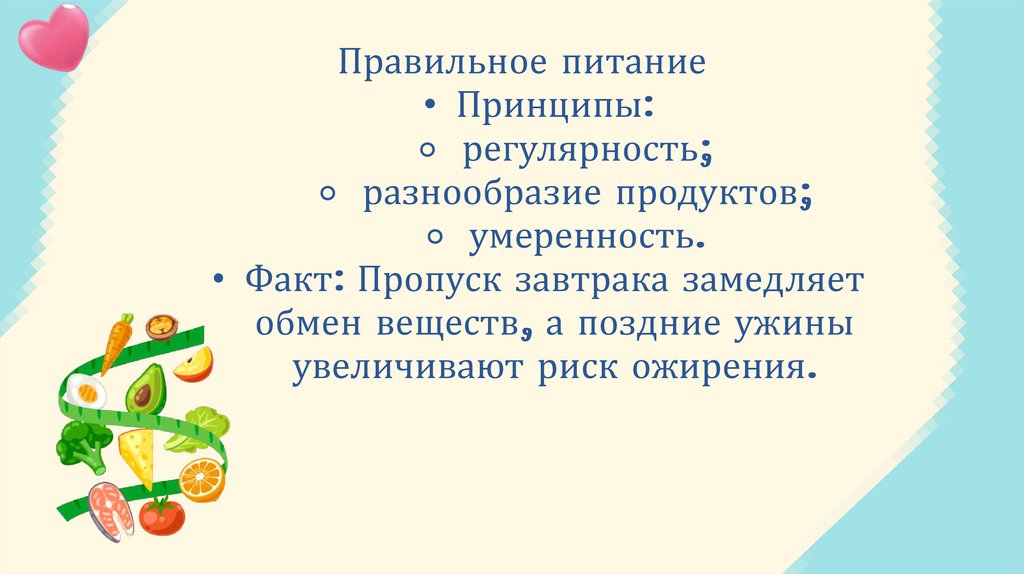 Правильное питание

• Принципы:

◦ регулярность;

◦ разнообразие продуктов;

◦ умеренность.

• Факт: Пропуск завтрака замедляет обмен веществ, а поздние ужины увеличивают риск ожирения.